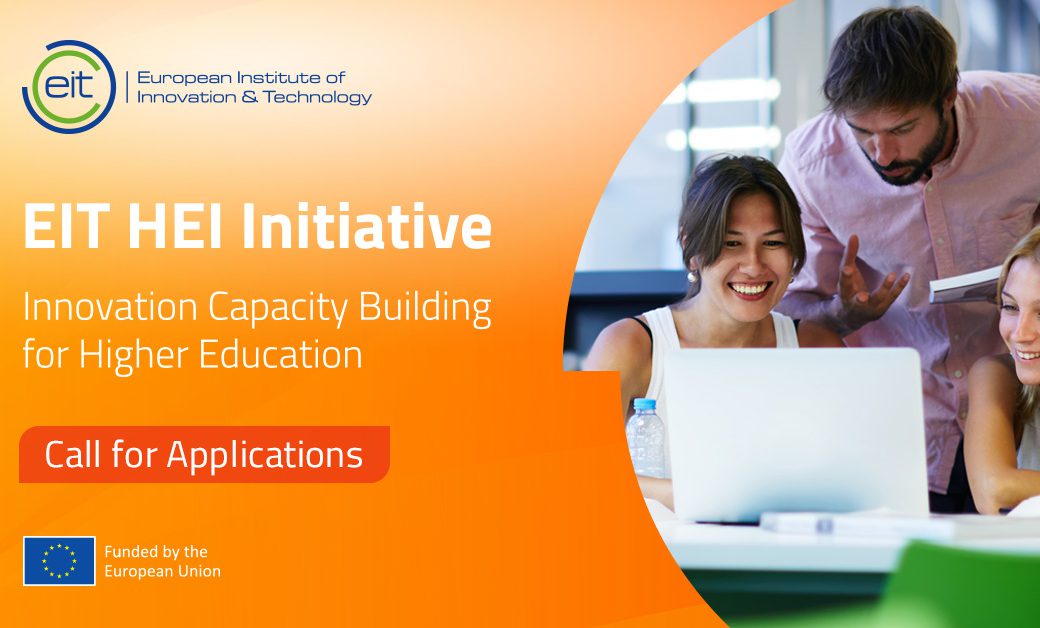 eit European Institute of Innovation & Technology

EIT HEI Initiative

Innovation Capacity Building for Higher Education

Call for Applications

Funded by the European Union